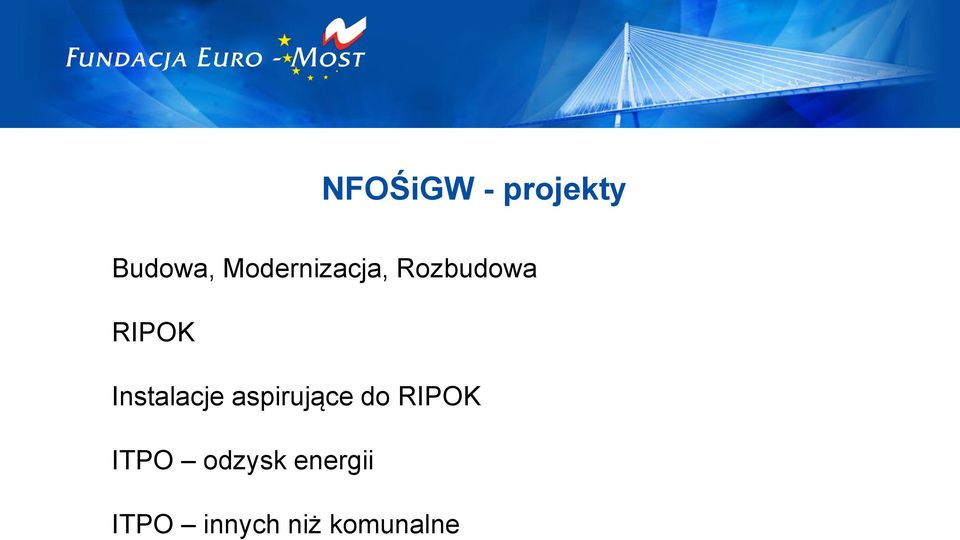 FUNDACJA EURO - MOST

NFOŚiGW - projekty

Budowa, Modernizacja, Rozbudowa

RIPOK

Instalacje aspirujące do RIPOK

ITPO – odzysk energii

ITPO – innych niż komunalne